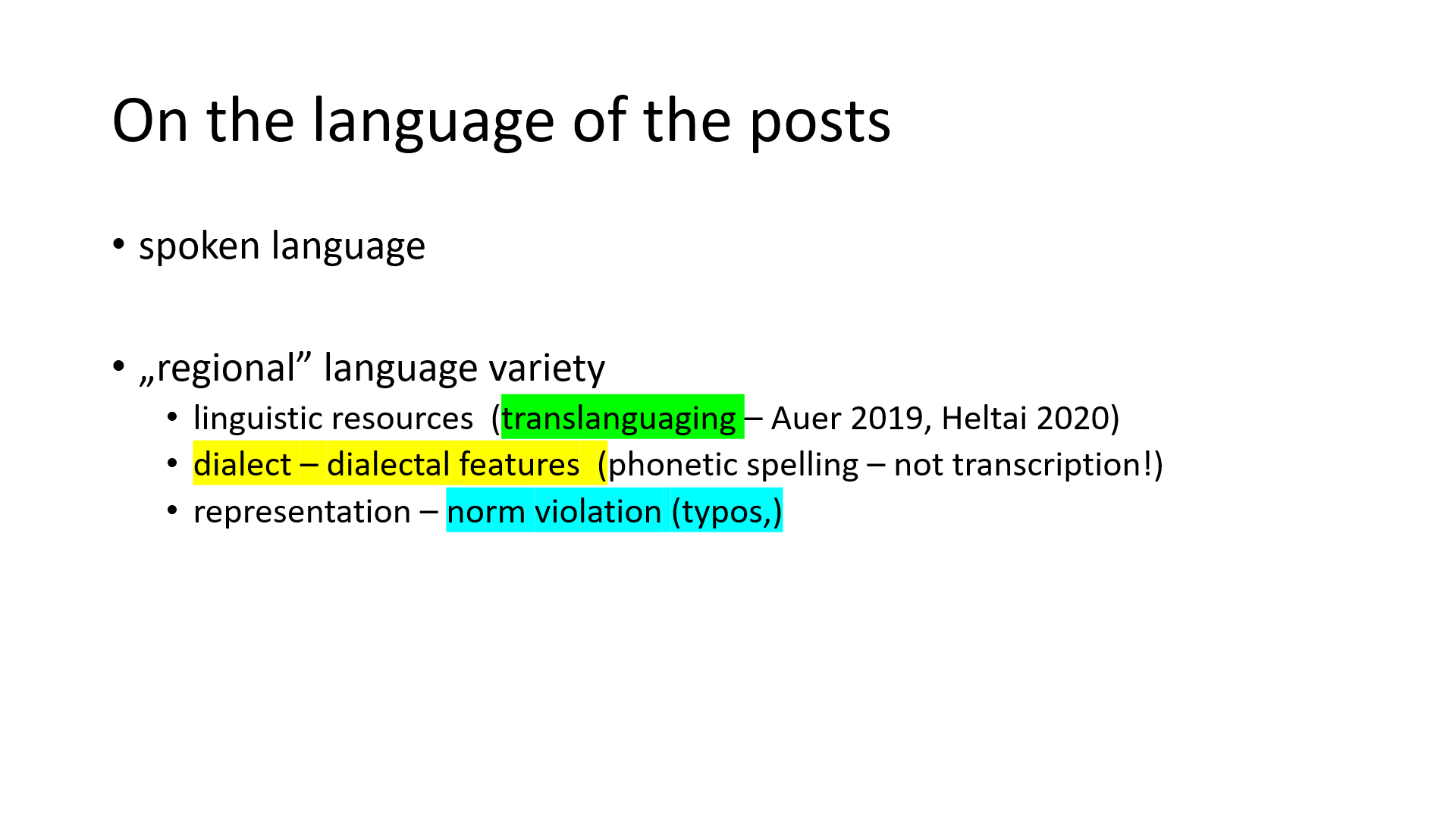 On the language of the posts

• spoken language

• „regional” language variety
  • linguistic resources (translanguaging – Auer 2019, Heltai 2020)
  • dialect – dialectal features (phonetic spelling – not transcription!)
  • representation – norm violation (typos,)